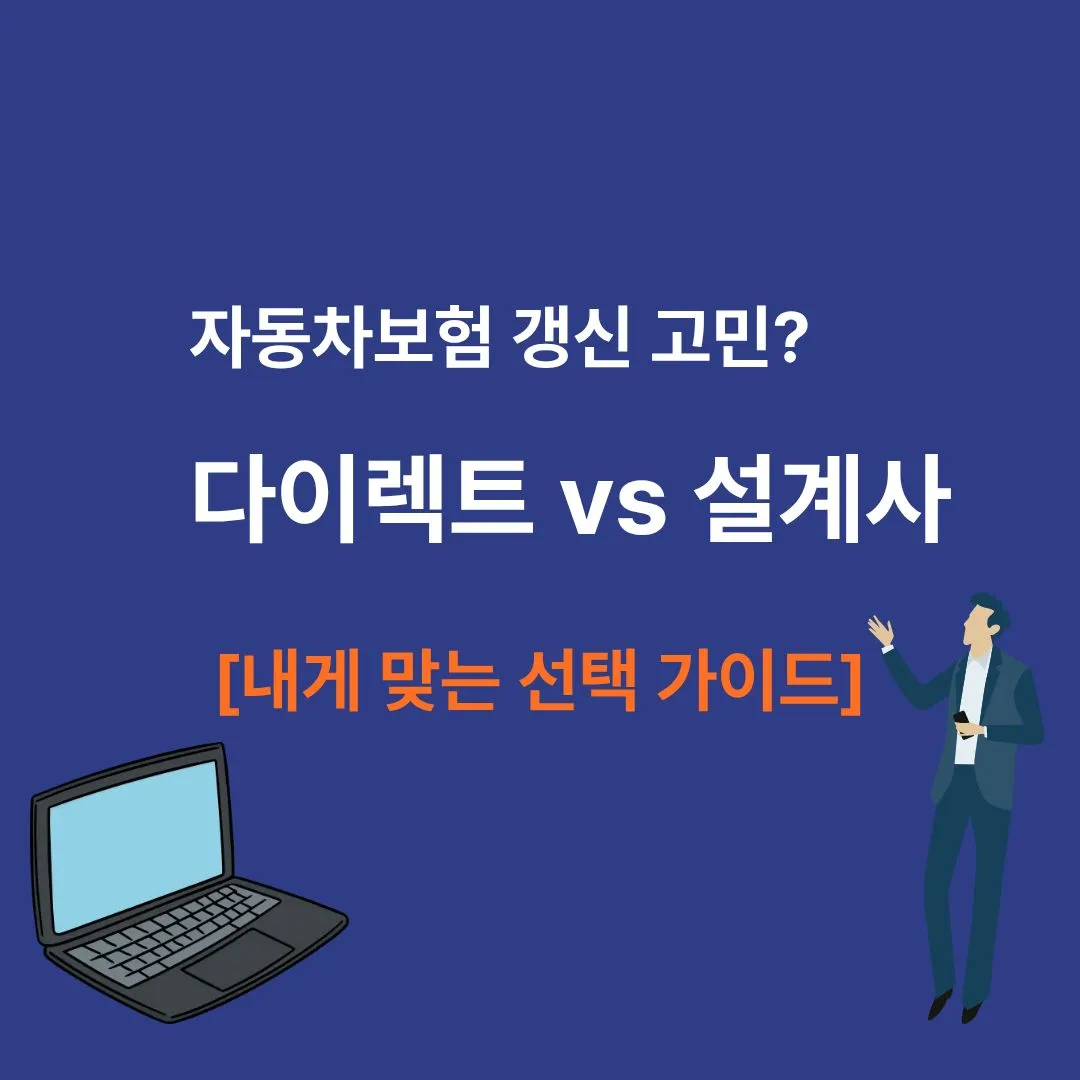 자동차보험 갱신 고민?

다이렉트 vs 설계사

[내게 맞는 선택 가이드]